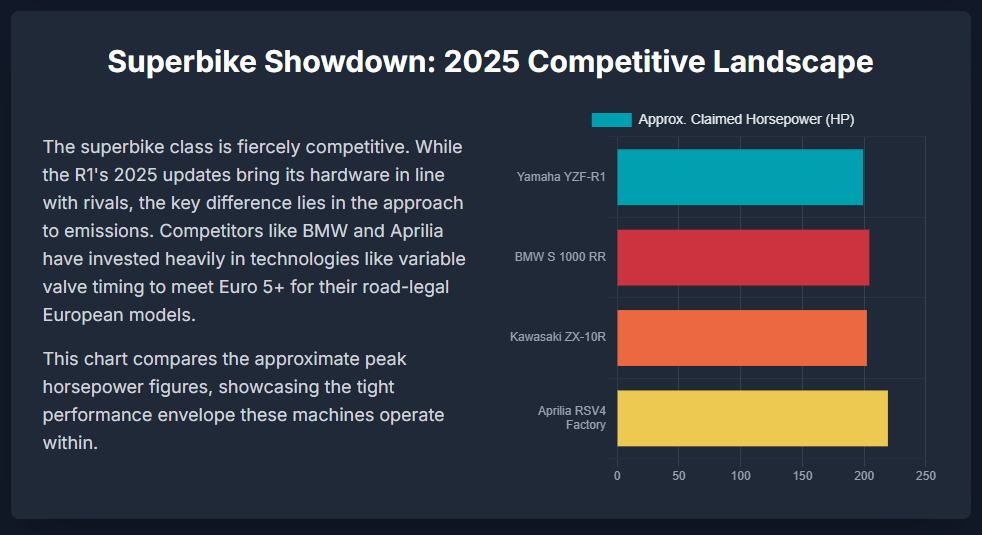 Superbike Showdown: 2025 Competitive Landscape

The superbike class is fiercely competitive. While the R1's 2025 updates bring its hardware in line with rivals, the key difference lies in the approach to emissions. Competitors like BMW and Aprilia have invested heavily in technologies like variable valve timing to meet Euro 5+ for their road-legal European models.

This chart compares the approximate peak horsepower figures, showcasing the tight performance envelope these machines operate within.

Approx. Claimed Horsepower (HP)

Yamaha YZF-R1
BMW S 1000 RR
Kawasaki ZX-10R
Aprilia RSV4 Factory

0 50 100 150 200 250